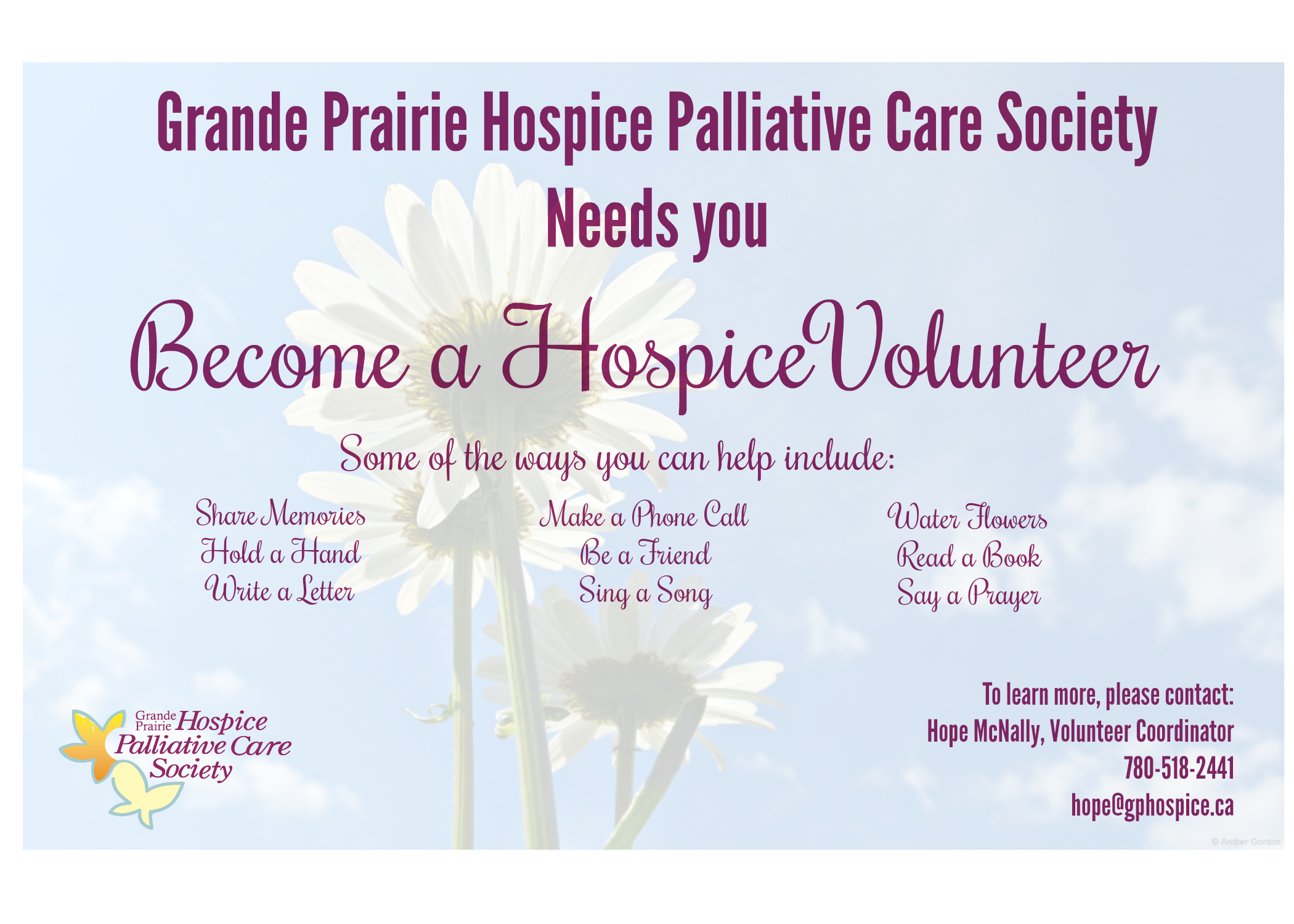 Grande Prairie Hospice Palliative Care Society
Needs you

Become a HospiceVolunteer

Some of the ways you can help include:

Share Memories
Hold a Hand
Write a Letter

Make a Phone Call
Be a Friend
Sing a Song

Water Flowers
Read a Book
Say a Prayer

Grande Prairie Hospice Palliative Care Society

To learn more, please contact:
Hope McNally, Volunteer Coordinator
780-518-2441
hope@gphospice.ca

© Amber Gordon